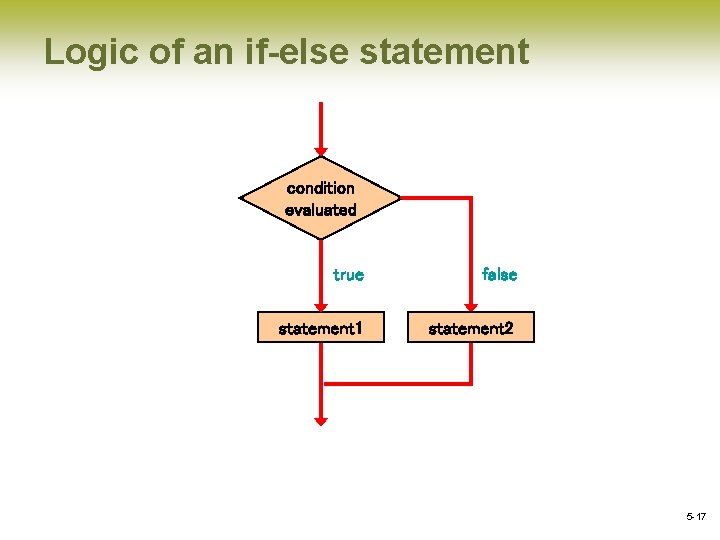 Logic of an if-else statement

condition evaluated

true

false

statement1

statement2

5-17